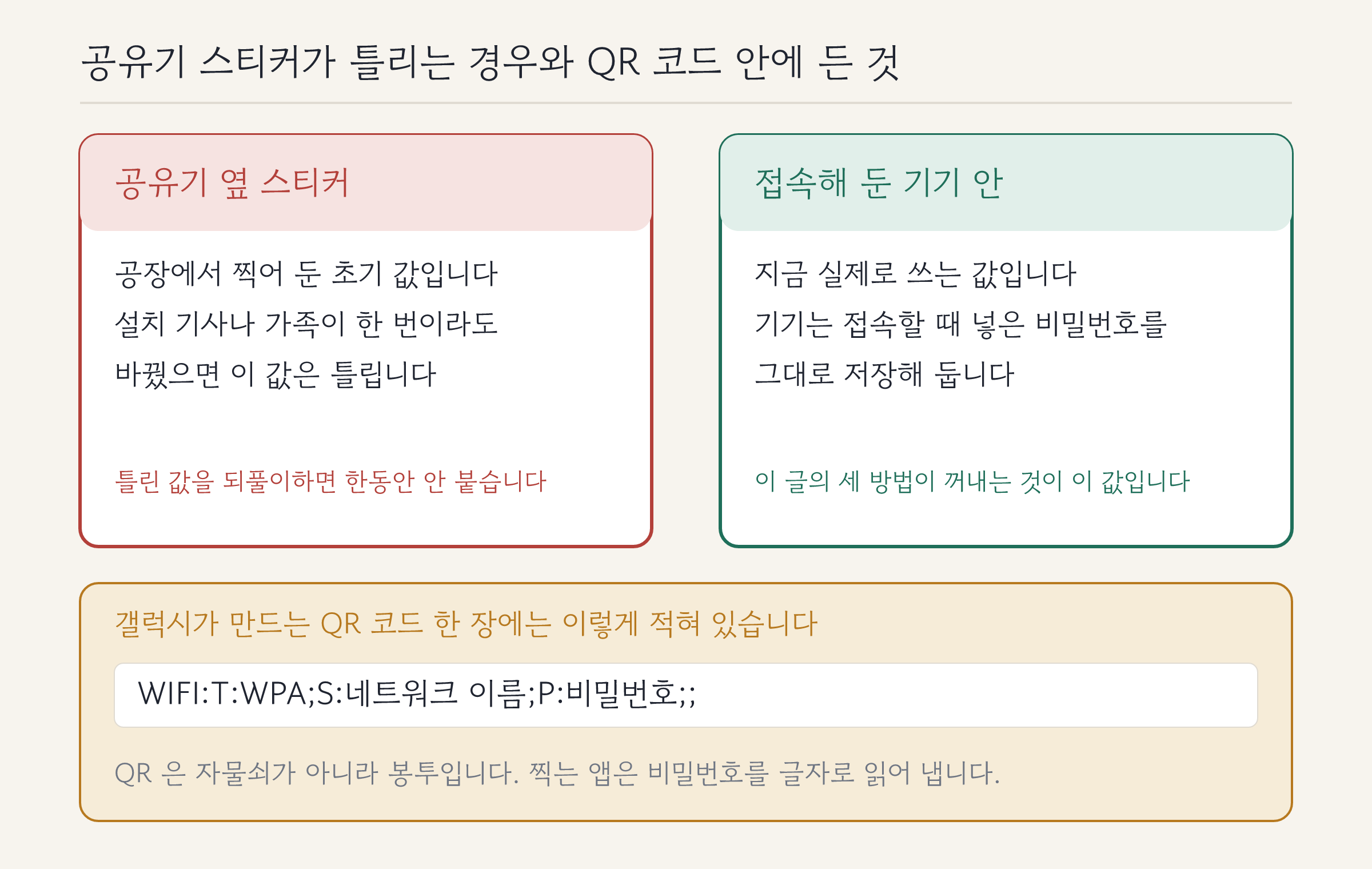 공유기 스티커가 틀리는 경우와 QR 코드 안에 든 것

공유기 옆 스티커

공장에서 찍어 둔 초기 값입니다
설치 기사나 가족이 한 번이라도
바꿨으면 이 값은 틀립니다

틀린 값을 되풀이하면 한동안 안 붙습니다

접속해 둔 기기 안

지금 실제로 쓰는 값입니다
기기는 접속할 때 넣은 비밀번호를
그대로 저장해 둡니다

이 글의 세 방법이 꺼내는 것이 이 값입니다

갤럭시가 만드는 QR 코드 한 장에는 이렇게 적혀 있습니다

WIFI:T:WPA;S:네트워크 이름;P:비밀번호;;

QR 은 자물쇠가 아니라 봉투입니다. 찍는 앱은 비밀번호를 글자로 읽어 냅니다.